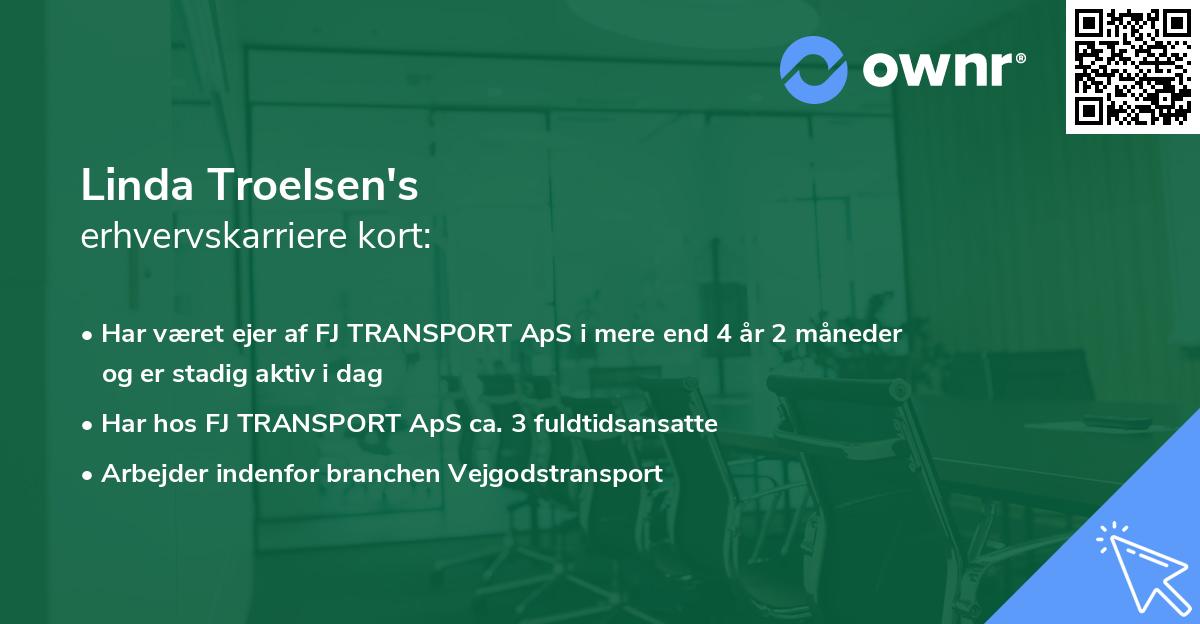 ownr®

Linda Troelsen's
erhvervskarriere kort:

• Har været ejer af FJ TRANSPORT ApS i mere end 4 år 2 måneder og er stadig aktiv i dag
• Har hos FJ TRANSPORT ApS ca. 3 fuldtidsansatte
• Arbejder indenfor branchen Vejgodstransport